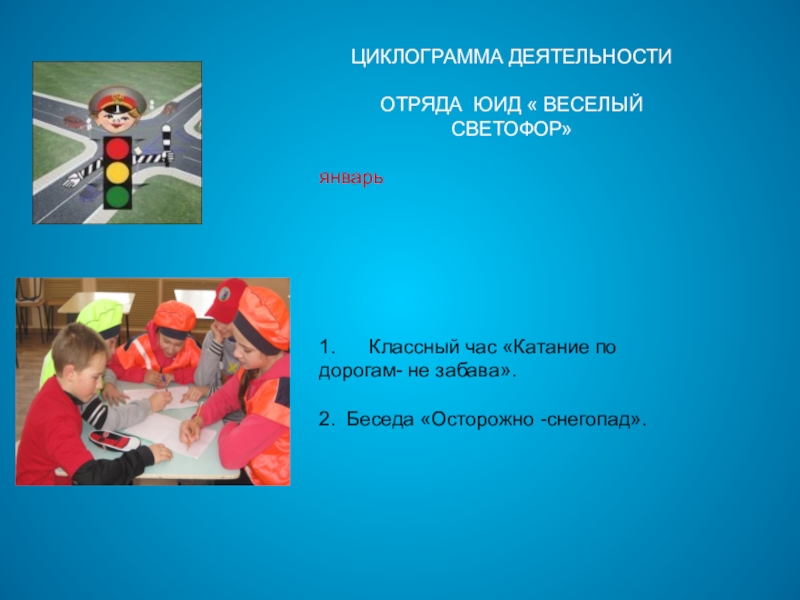 ЦИКЛОГРАММА ДЕЯТЕЛЬНОСТИ

ОТРЯДА ЮИД « ВЕСЕЛЫЙ СВЕТОФОР»

январь

1. Классный час «Катание по дорогам- не забава».

2. Беседа «Осторожно -снегопад».